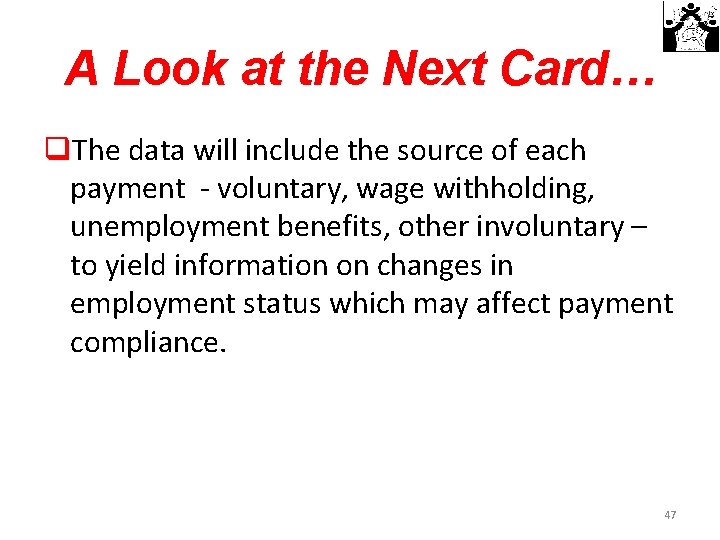 A Look at the Next Card…

❑The data will include the source of each payment - voluntary, wage withholding, unemployment benefits, other involuntary – to yield information on changes in employment status which may affect payment compliance.

47